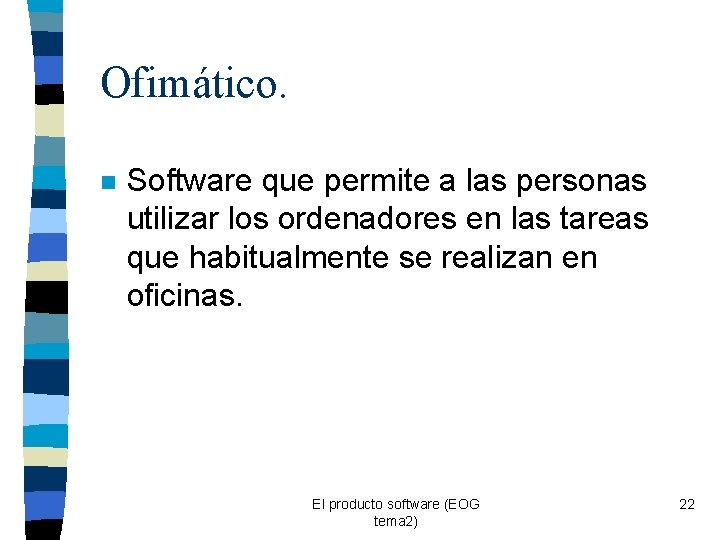 Ofimático.

Software que permite a las personas utilizar los ordenadores en las tareas que habitualmente se realizan en oficinas.

El producto software (EOG tema2)

22